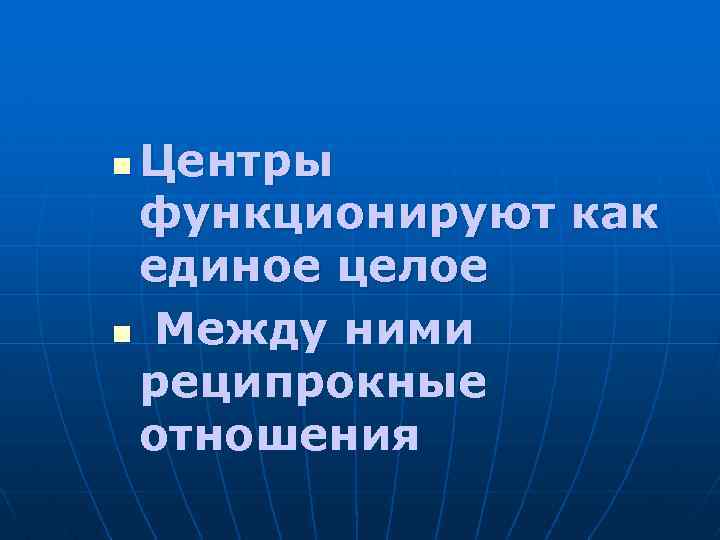 Центры функционируют как единое целое

Между ними реципрокные отношения